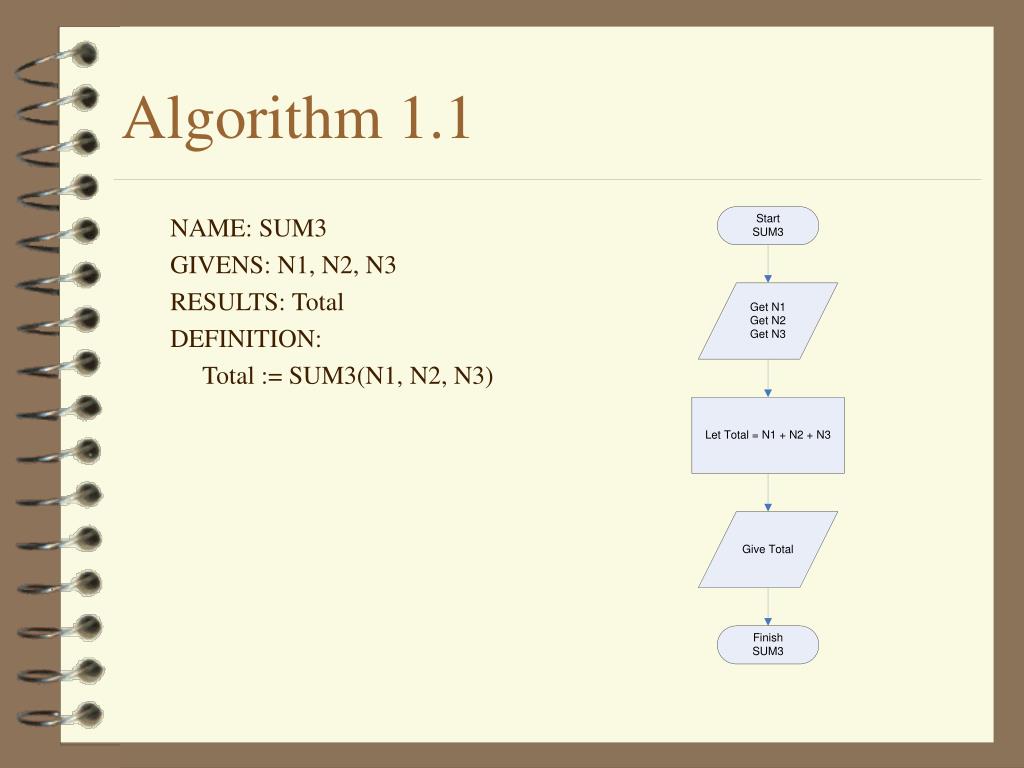 Algorithm 1.1

NAME: SUM3
GIVENS: N1, N2, N3
RESULTS: Total
DEFINITION:
Total := SUM3(N1, N2, N3)

Start
SUM3

Get N1
Get N2
Get N3

Let Total = N1 + N2 + N3

Give Total

Finish
SUM3